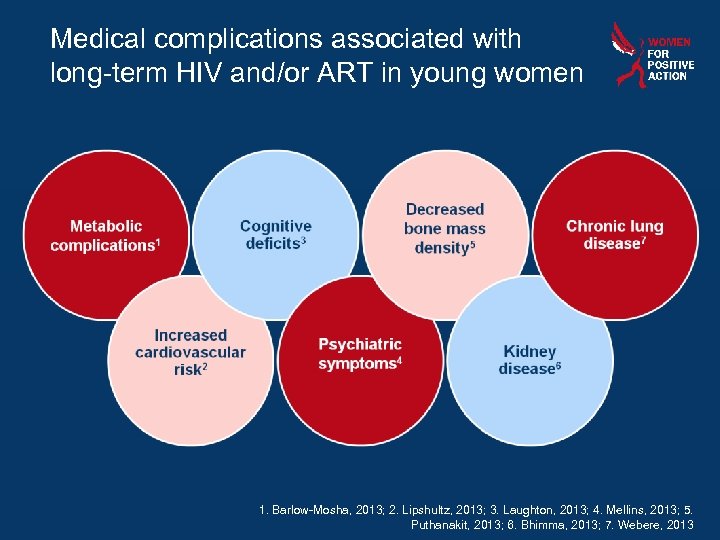 Medical complications associated with long-term HIV and/or ART in young women

WOMEN FOR POSITIVE ACTION

Metabolic complications$^1$

Cognitive deficits$^3$

Decreased bone mass density$^5$

Chronic lung disease$^7$

Increased cardiovascular risk$^2$

Psychiatric symptoms$^4$

Kidney disease$^6$

1. Barlow-Mosha, 2013; 2. Lipshultz, 2013; 3. Laughton, 2013; 4. Mellins, 2013; 5. Puthanakit, 2013; 6. Bhimma, 2013; 7. Webere, 2013